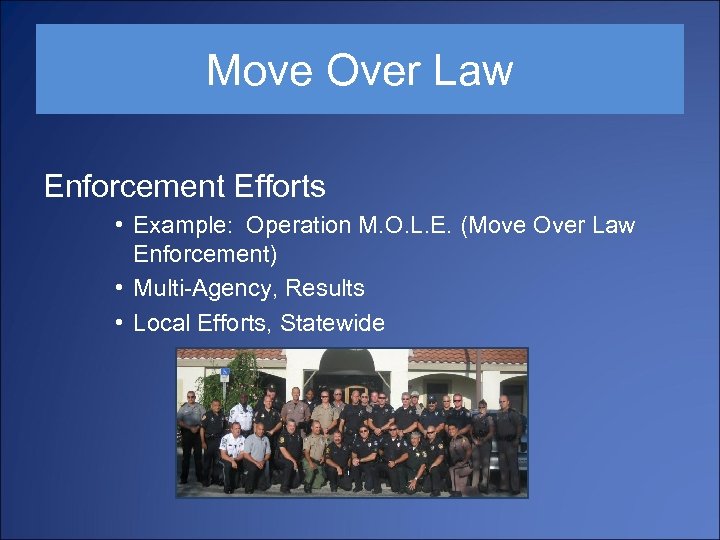 Move Over Law

Enforcement Efforts

• Example: Operation M.O.L.E. (Move Over Law Enforcement)
• Multi-Agency, Results
• Local Efforts, Statewide